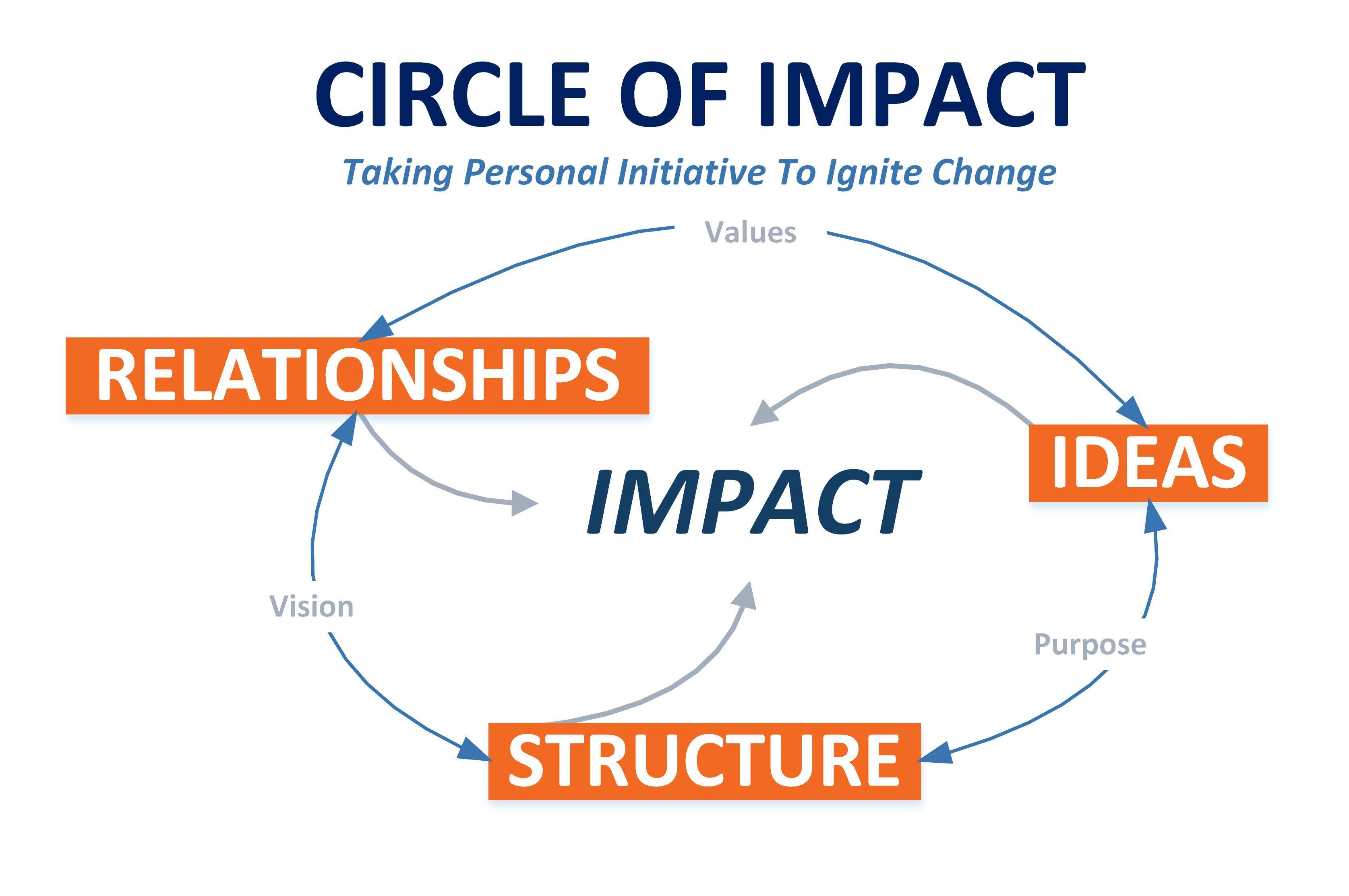 CIRCLE OF IMPACT

Taking Personal Initiative To Ignite Change

Values

RELATIONSHIPS

IDEAS

IMPACT

Vision

Purpose

STRUCTURE